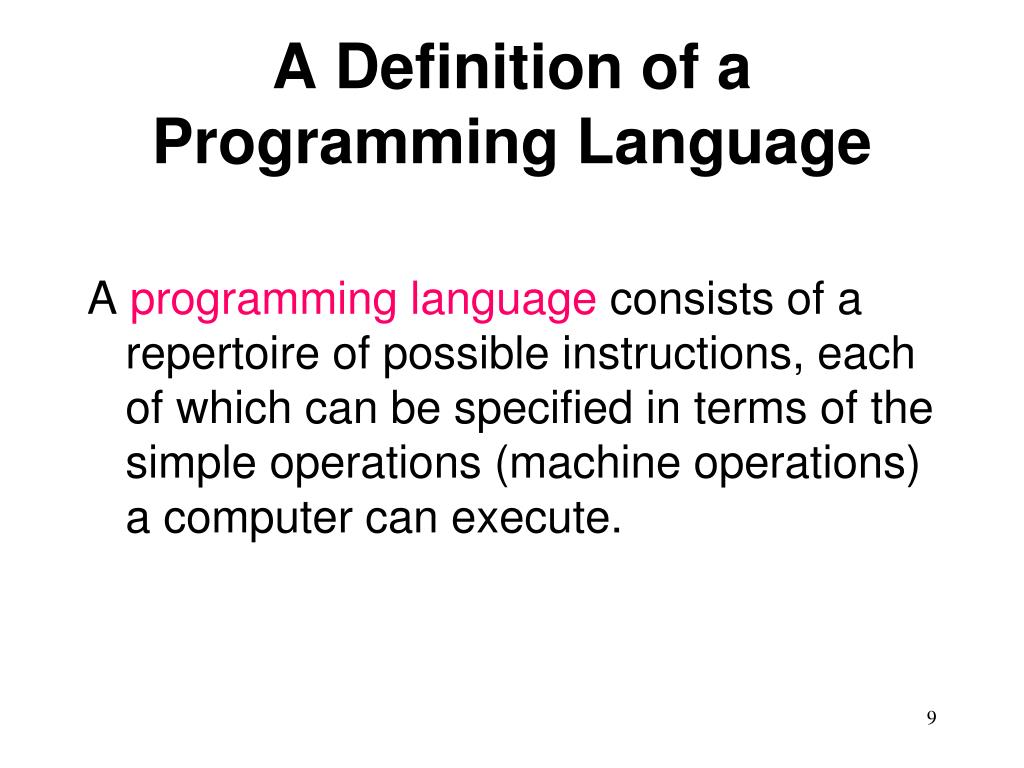 A Definition of a Programming Language

A programming language consists of a repertoire of possible instructions, each of which can be specified in terms of the simple operations (machine operations) a computer can execute.

9